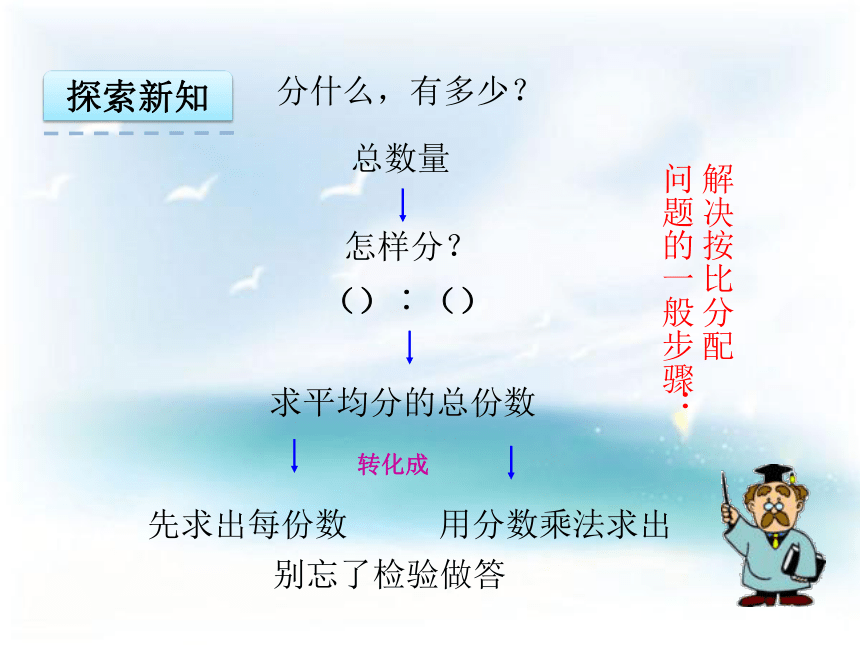 探索新知

分什么，有多少？

总数量

怎样分？

（）：（）

求平均分的总份数

转化成

先求出每份数　　用分数乘法求出

别忘了检验做答

解决按比分配问题的一般步骤：